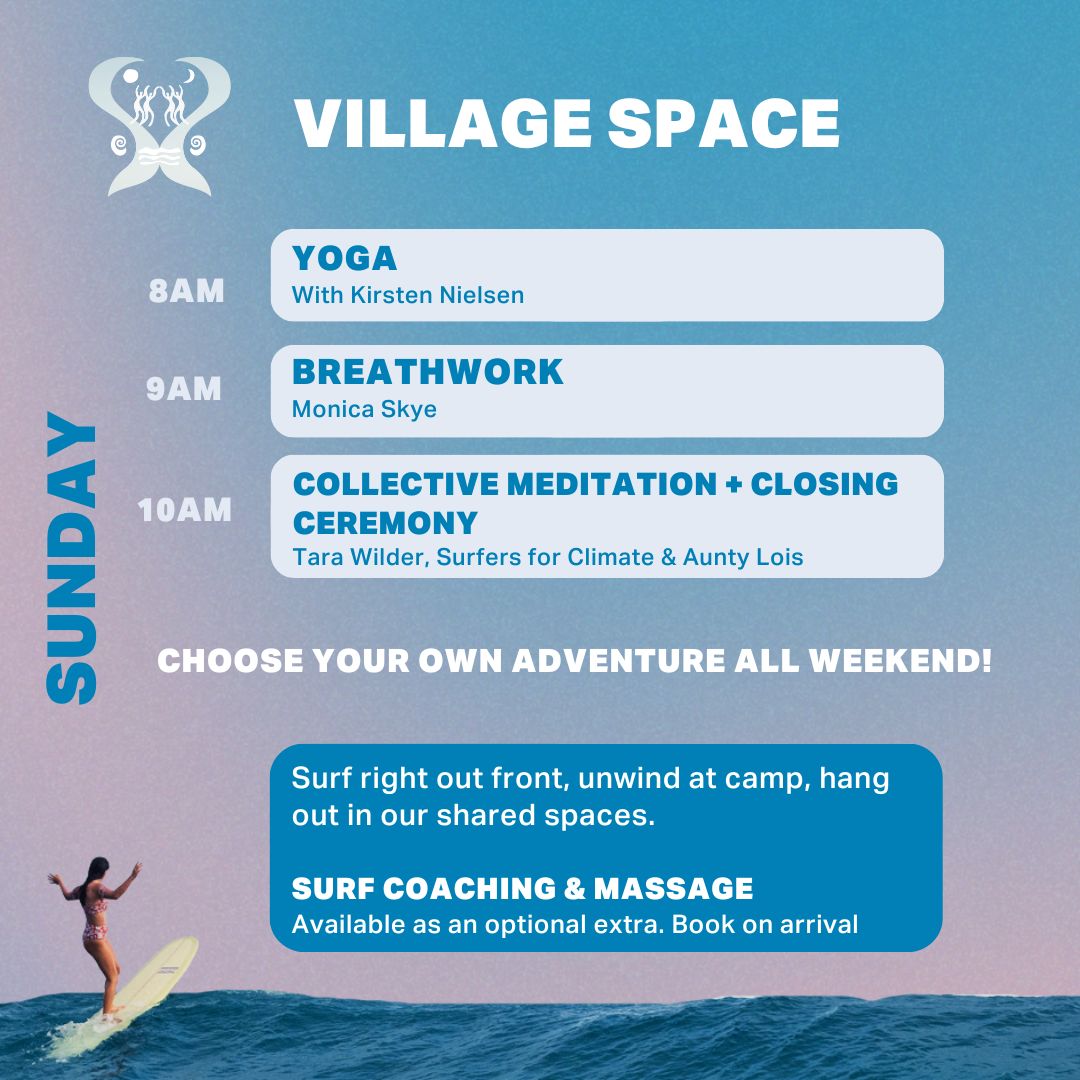 VILLAGE SPACE

SUNDAY

8AM
YOGA
With Kirsten Nielsen

9AM
BREATHWORK
Monica Skye

10AM
COLLECTIVE MEDITATION + CLOSING CEREMONY
Tara Wilder, Surfers for Climate & Aunty Lois

CHOOSE YOUR OWN ADVENTURE ALL WEEKEND!

Surf right out front, unwind at camp, hang out in our shared spaces.

SURF COACHING & MASSAGE
Available as an optional extra. Book on arrival